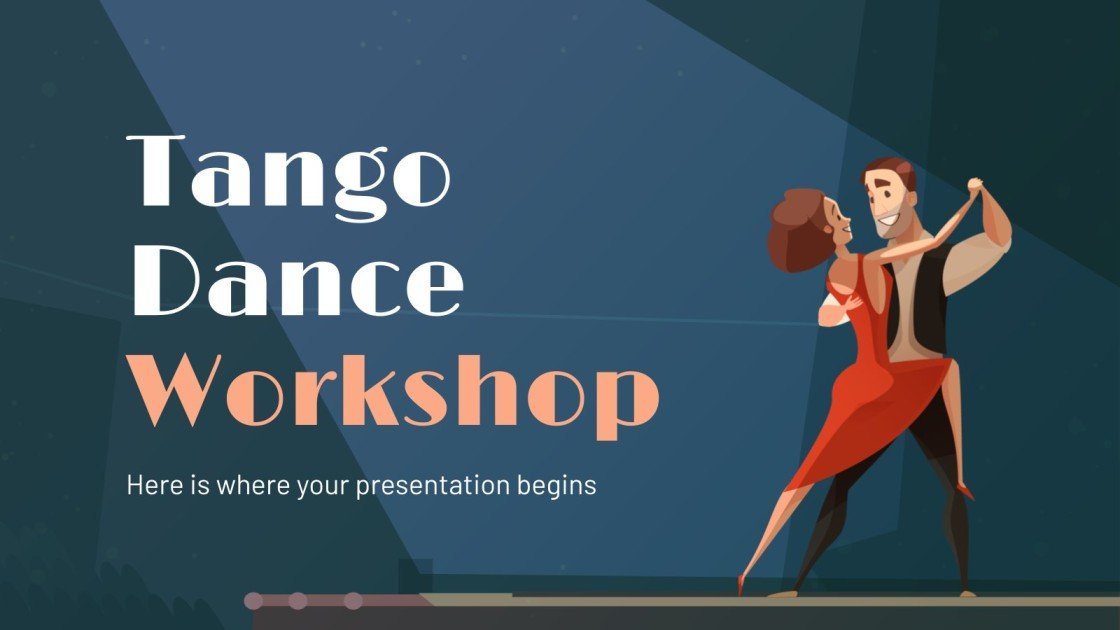 Tango Dance Workshop

Here is where your presentation begins